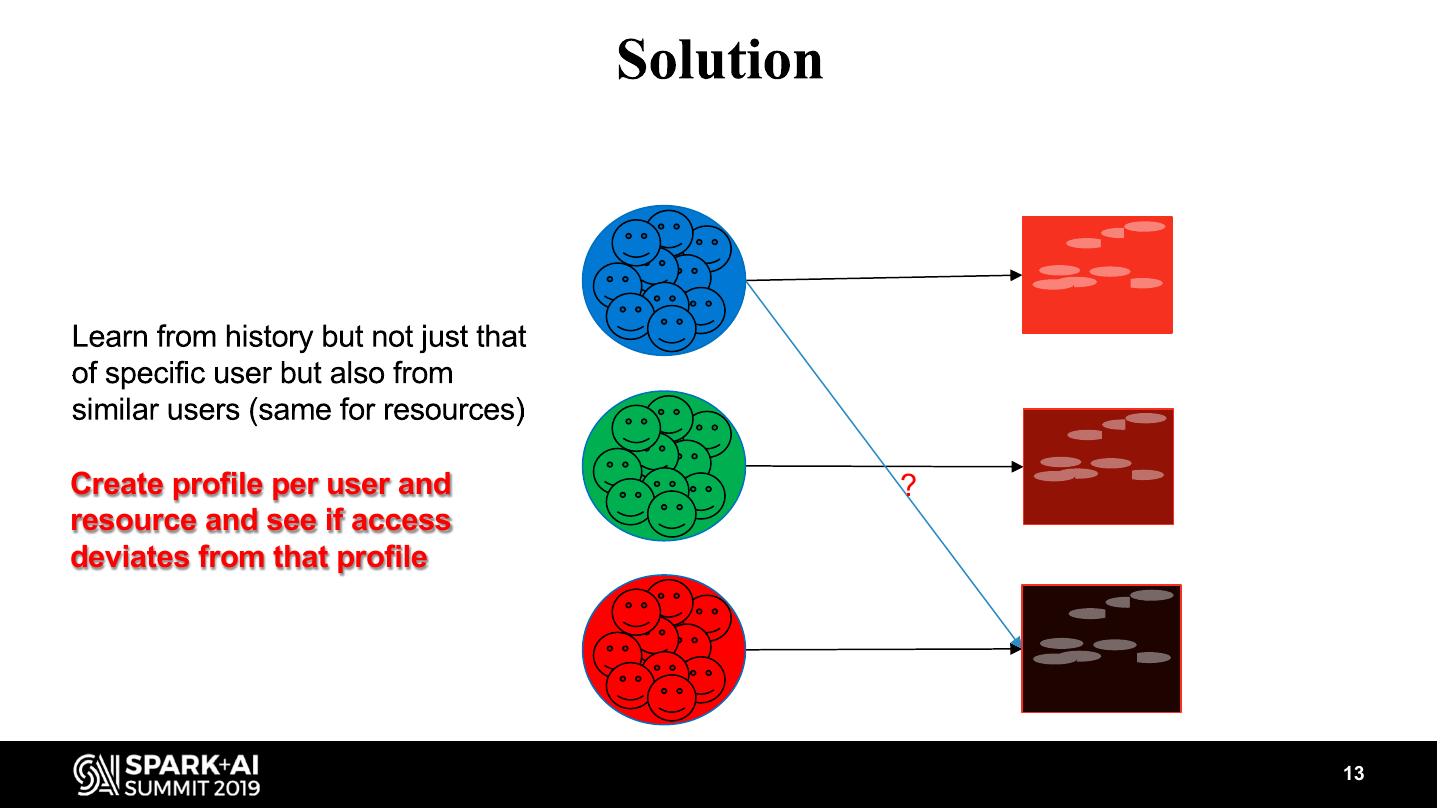 Solution

Learn from history but not just that of specific user but also from similar users (same for resources)

Create profile per user and resource and see if access deviates from that profile

?

SPARK+AI SUMMIT 2019

13